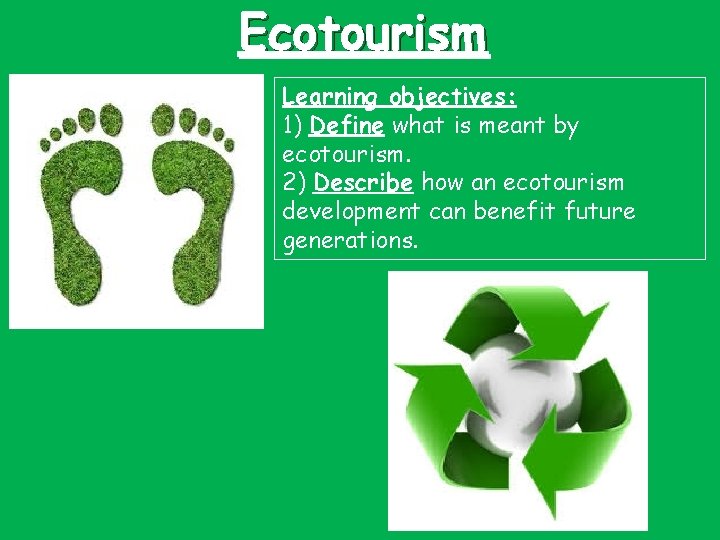 Ecotourism

Learning objectives:
1) Define what is meant by ecotourism.
2) Describe how an ecotourism development can benefit future generations.